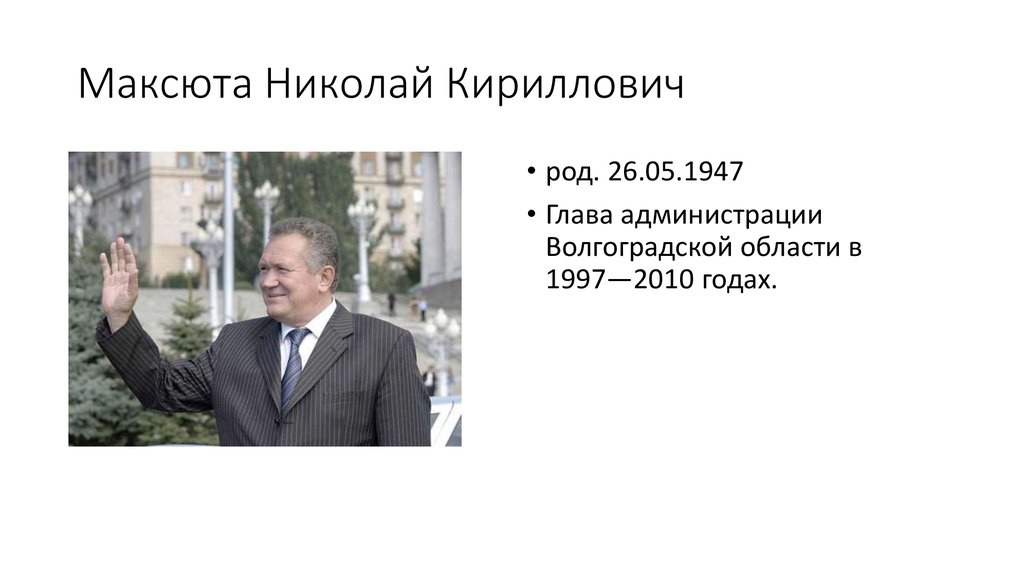 Максюта Николай Кириллович

• род. 26.05.1947
• Глава администрации Волгоградской области в 1997—2010 годах.